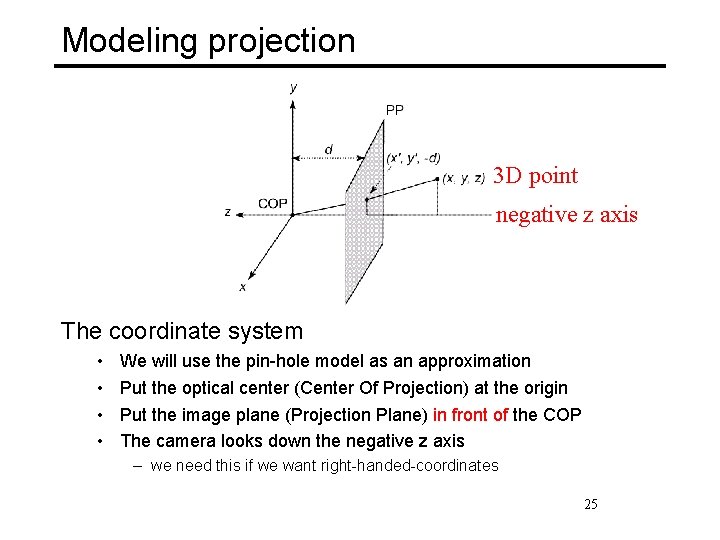 Modeling projection

y
PP
d
(x', y', -d)
(x, y, z)
3D point
COP
z
negative z axis
x

The coordinate system
• We will use the pin-hole model as an approximation
• Put the optical center (Center Of Projection) at the origin
• Put the image plane (Projection Plane) in front of the COP
• The camera looks down the negative z axis
– we need this if we want right-handed-coordinates

25